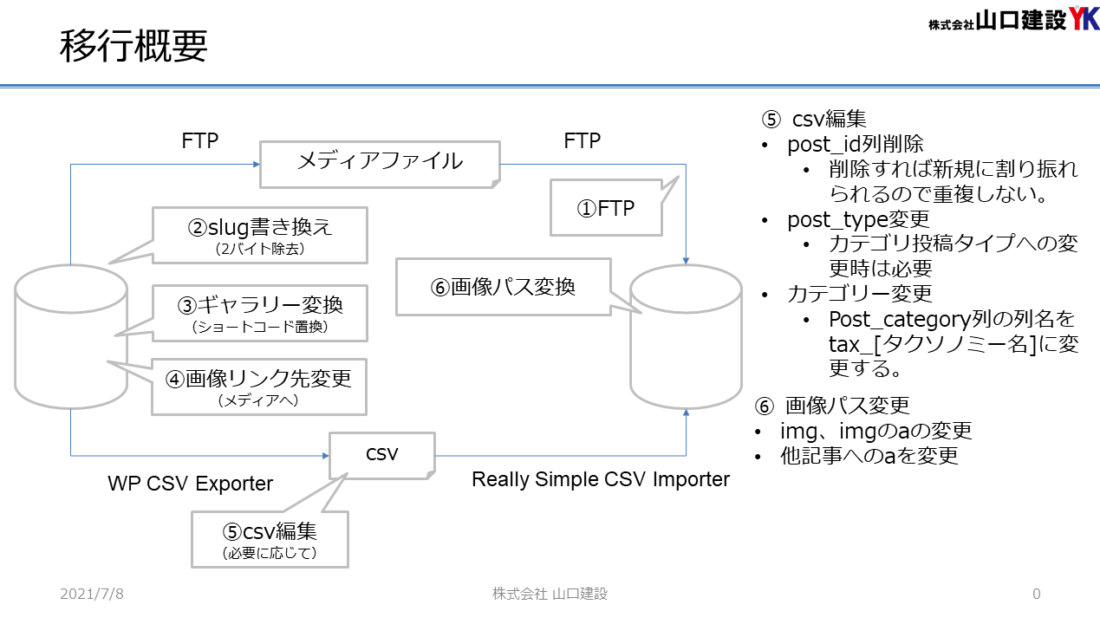 移行概要

株式会社山口建設YK

FTP

メディアファイル

FTP

①FTP

②slug書き換え
(2バイト除去)

③ギャラリー変換
(ショートコード置換)

④画像リンク先変更
(メディアへ)

⑥画像パス変換

csv

WP CSV Exporter

Really Simple CSV Importer

⑤csv編集
(必要に応じて)

⑤ csv編集
• post_id列削除
  • 削除すれば新規に割り振れられるので重複しない。
• post_type変更
  • カテゴリ投稿タイプへの変更時は必要
• カテゴリー変更
  • Post_category列の列名をtax_[タクソノミー名]に変更する。

⑥ 画像パス変更
• img、imgのaの変更
• 他記事へのaを変更

2021/7/8

株式会社 山口建設

0